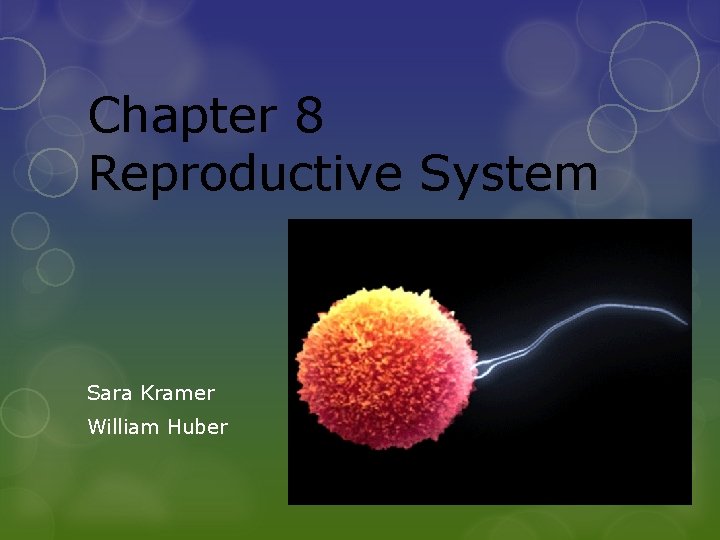 Chapter 8
Reproductive System

Sara Kramer
William Huber